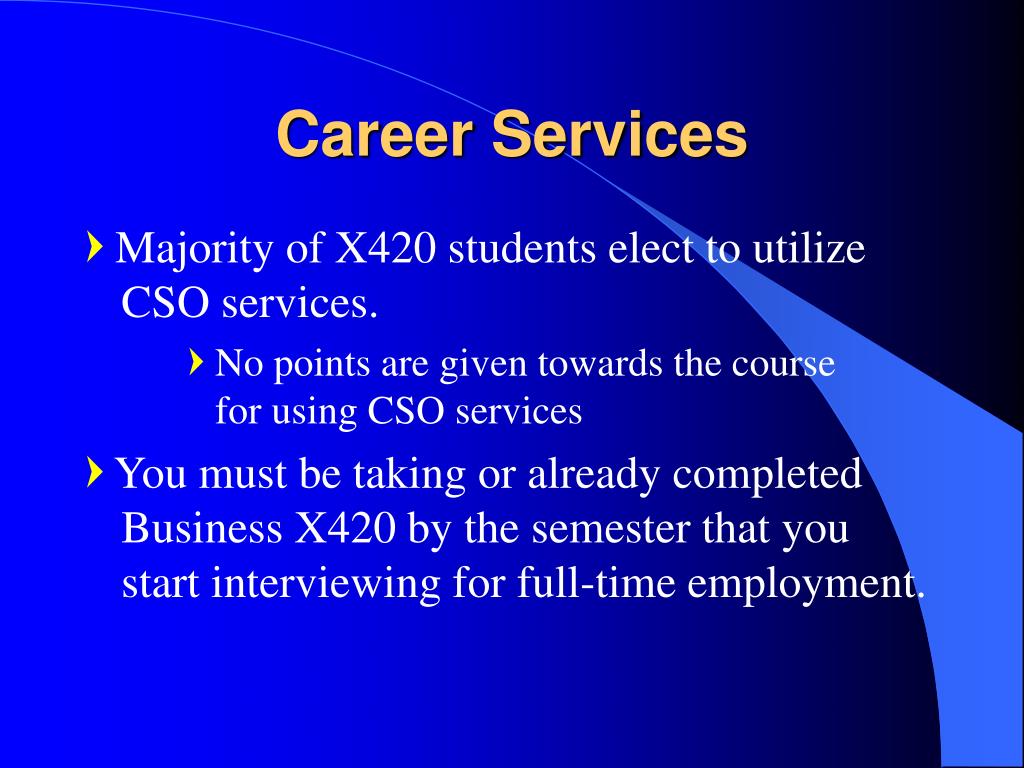 Career Services

Majority of X420 students elect to utilize CSO services.

No points are given towards the course for using CSO services

You must be taking or already completed Business X420 by the semester that you start interviewing for full-time employment.